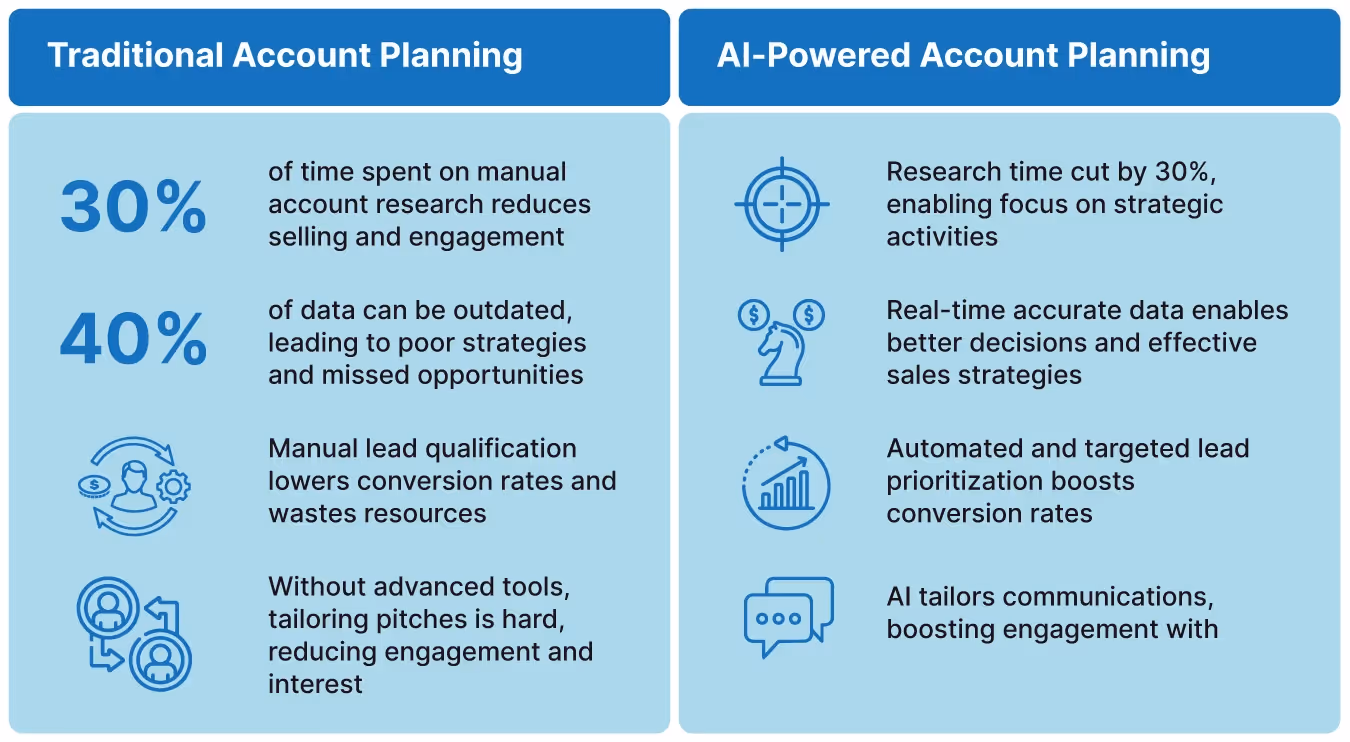 Traditional Account Planning

30%

of time spent on manual account research reduces selling and engagement

40%

of data can be outdated, leading to poor strategies and missed opportunities

Manual lead qualification lowers conversion rates and wastes resources

Without advanced tools, tailoring pitches is hard, reducing engagement and interest

AI-Powered Account Planning

Research time cut by 30%, enabling focus on strategic activities

Real-time accurate data enables better decisions and effective sales strategies

Automated and targeted lead prioritization boosts conversion rates

AI tailors communications, boosting engagement with